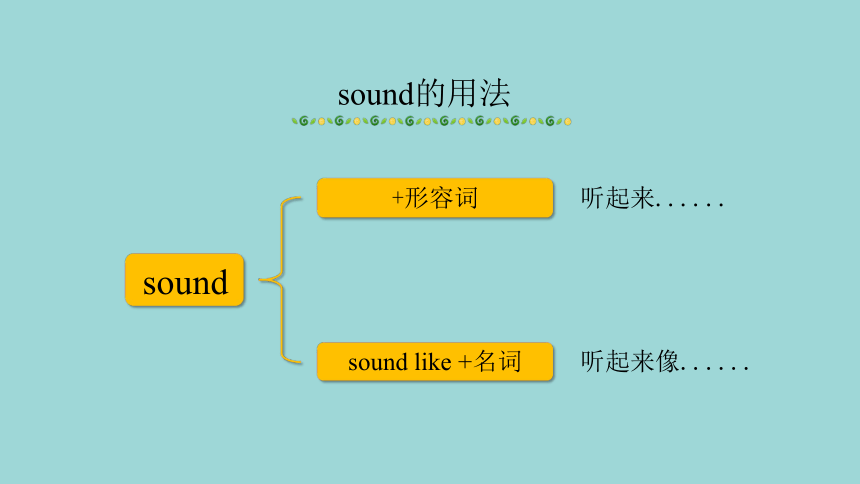 sound的用法

sound

+形容词

听起来......

sound like +名词

听起来像......